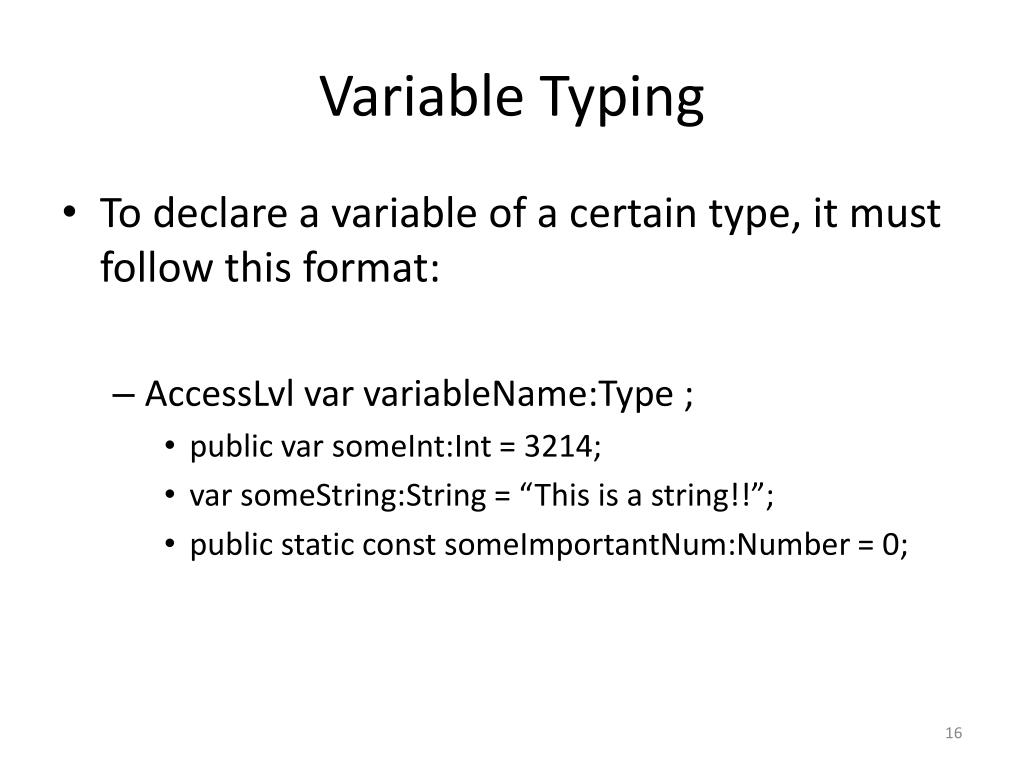 Variable Typing

• To declare a variable of a certain type, it must follow this format:

– AccessLvl var variableName:Type ;

• public var someInt:Int = 3214;

• var someString:String = “This is a string!!”;

• public static const someImportantNum:Number = 0;

16